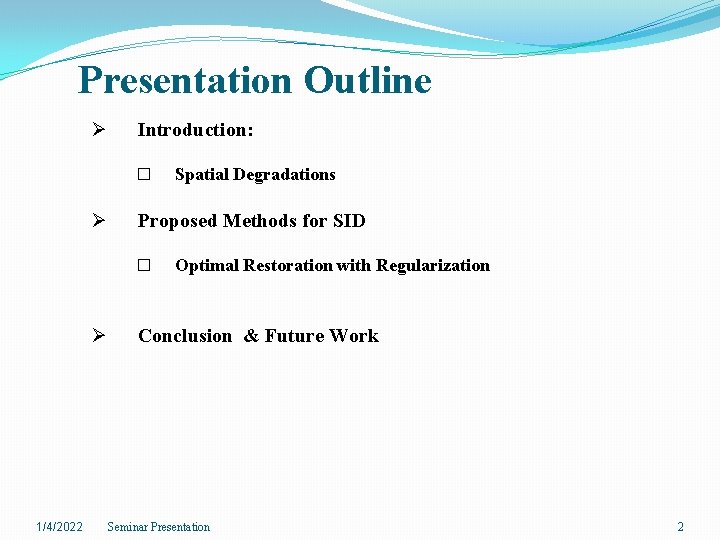 Presentation Outline

➢ Introduction:

□ Spatial Degradations

➢ Proposed Methods for SID

□ Optimal Restoration with Regularization

➢ Conclusion & Future Work

1/4/2022 Seminar Presentation 2